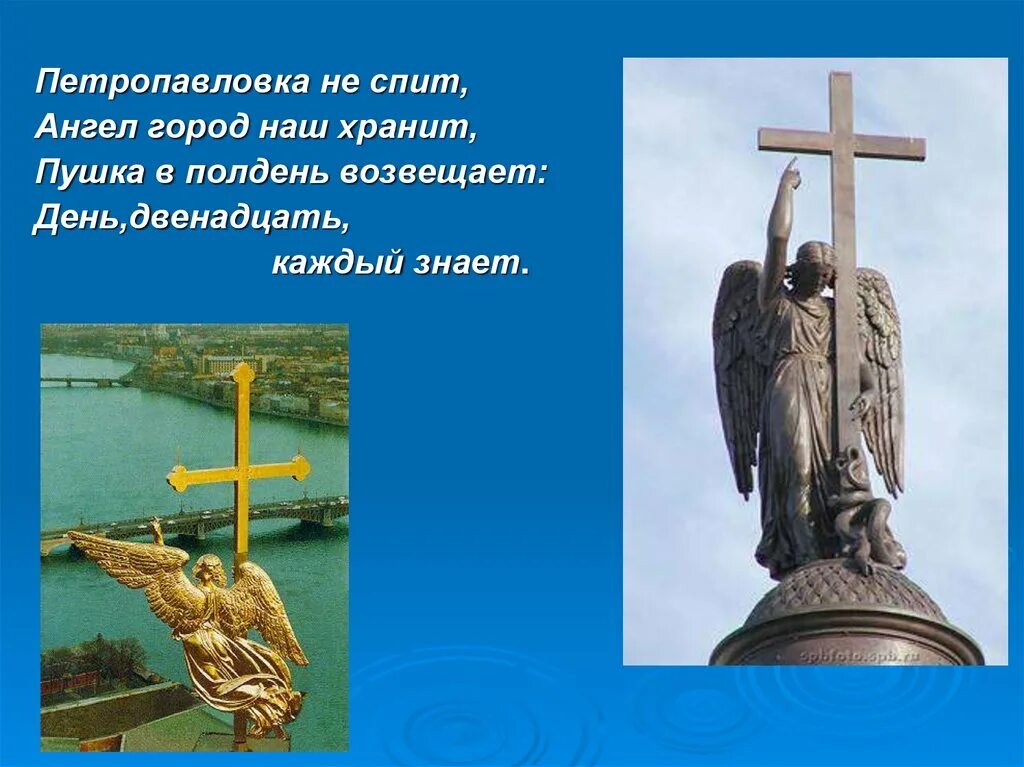 Петропавловка не спит,
Ангел город наш хранит,
Пушка в полдень возвещает:
День,двенадцать,
каждый знает.

spbfoto.spb.ru